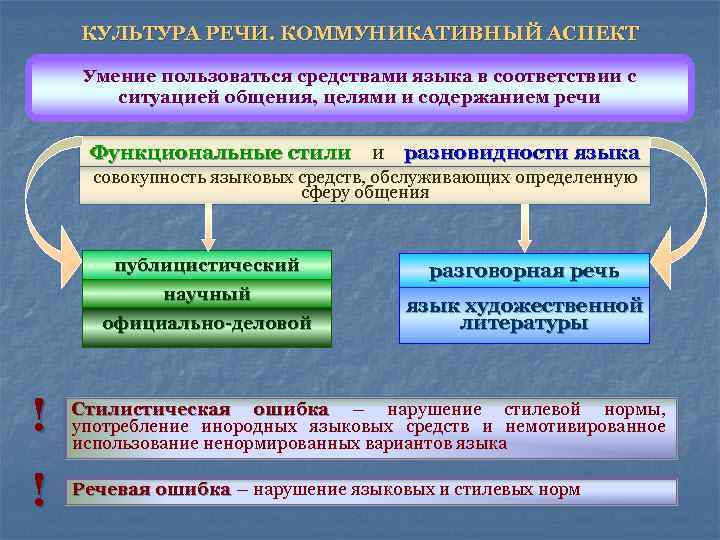 КУЛЬТУРА РЕЧИ. КОММУНИКАТИВНЫЙ АСПЕКТ

Умение пользоваться средствами языка в соответствии с ситуацией общения, целями и содержанием речи

Функциональные стили и разновидности языка

совокупность языковых средств, обслуживающих определенную сферу общения

публицистический

научный

официально-деловой

разговорная речь

язык художественной литературы

! Стилистическая ошибка – нарушение стилевой нормы, употребление инородных языковых средств и немотивированное использование ненормированных вариантов языка

! Речевая ошибка – нарушение языковых и стилевых норм